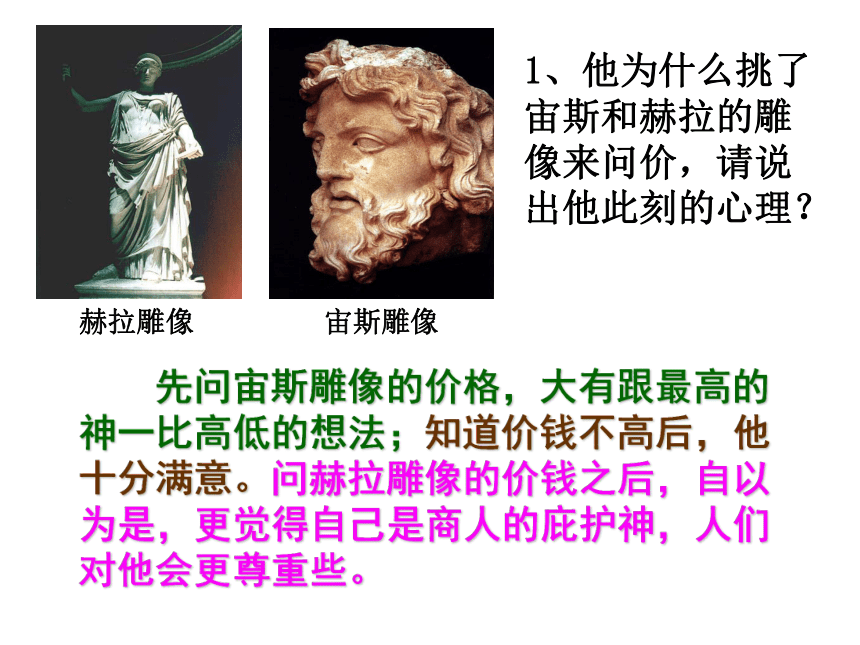 1、他为什么挑了宙斯和赫拉的雕像来问价，请说出他此刻的心理？

赫拉雕像

宙斯雕像

先问宙斯雕像的价格，大有跟最高的神一比高低的想法；知道价钱不高后，他十分满意。问赫拉雕像的价钱之后，自以为是，更觉得自己是商人的庇护神，人们对他会更尊重些。